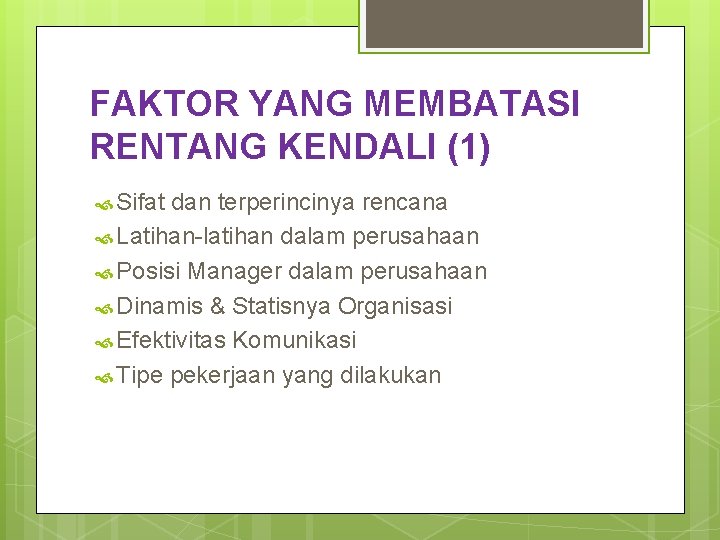 FAKTOR YANG MEMBATASI RENTANG KENDALI (1)

Sifat dan terperincinya rencana
Latihan-latihan dalam perusahaan
Posisi Manager dalam perusahaan
Dinamis & Statisnya Organisasi
Efektivitas Komunikasi
Tipe pekerjaan yang dilakukan